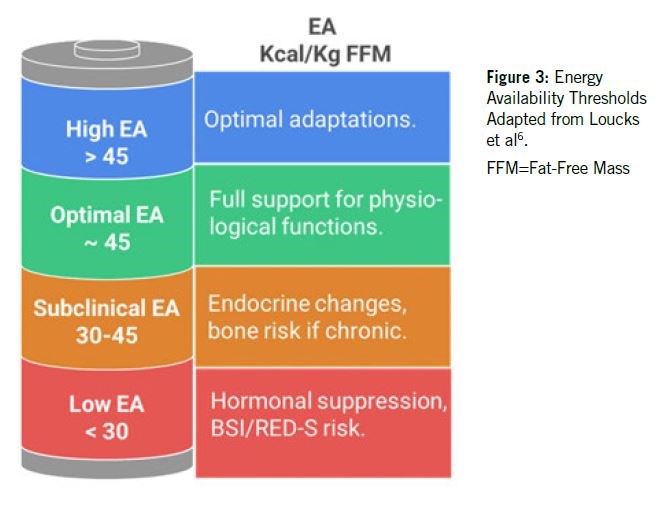 EA
Kcal/Kg FFM

High EA
> 45

Optimal adaptations.

Optimal EA
~ 45

Full support for physiological functions.

Subclinical EA
30-45

Endocrine changes, bone risk if chronic.

Low EA
< 30

Hormonal suppression, BSI/RED-S risk.

**Figure 3:** Energy Availability Thresholds Adapted from Loucks et al$^6$.

FFM=Fat-Free Mass